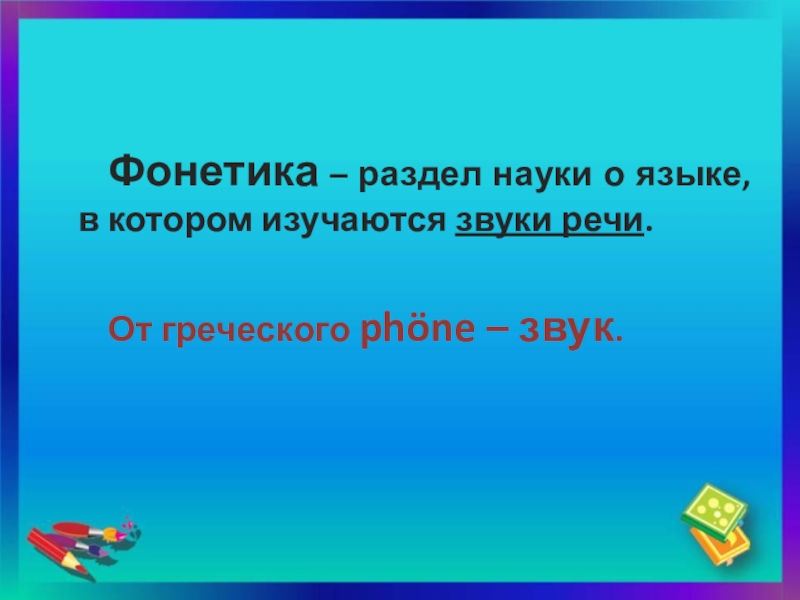 Фонетика – раздел науки о языке, в котором изучаются звуки речи.

От греческого phöne – звук.